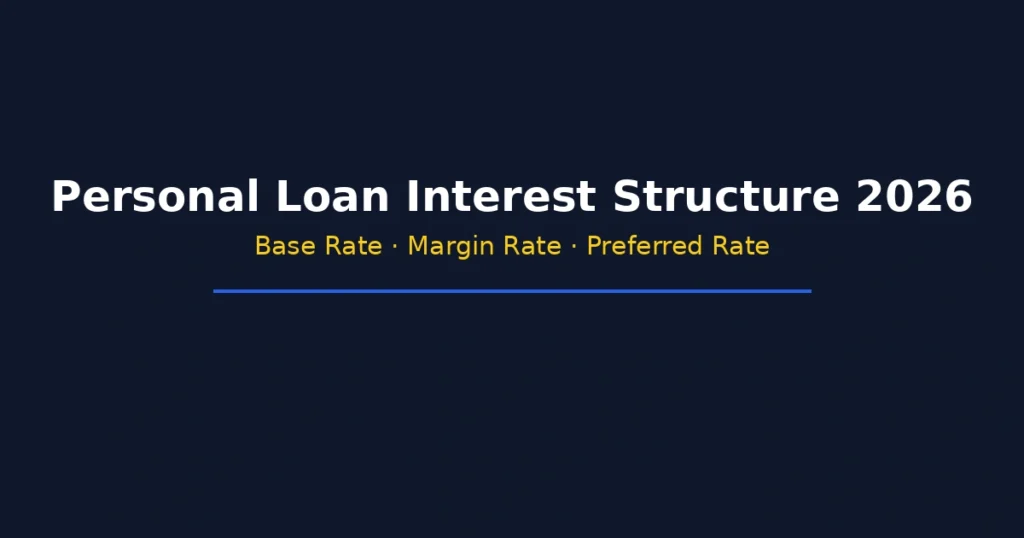 Personal Loan Interest Structure 2026

Base Rate · Margin Rate · Preferred Rate